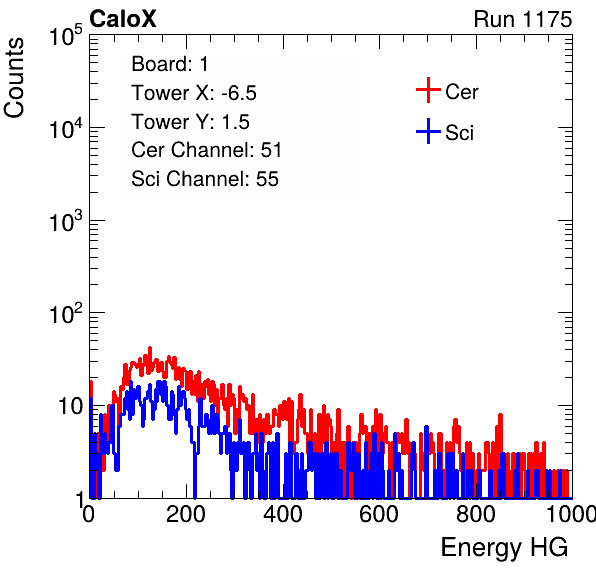 CaloX

Run 1175

Counts

$10^5$

$10^4$

$10^3$

$10^2$

10

1

Board: 1
Tower X: -6.5
Tower Y: 1.5
Cer Channel: 51
Sci Channel: 55

Cer

Sci

0 200 400 600 800 1000

Energy HG